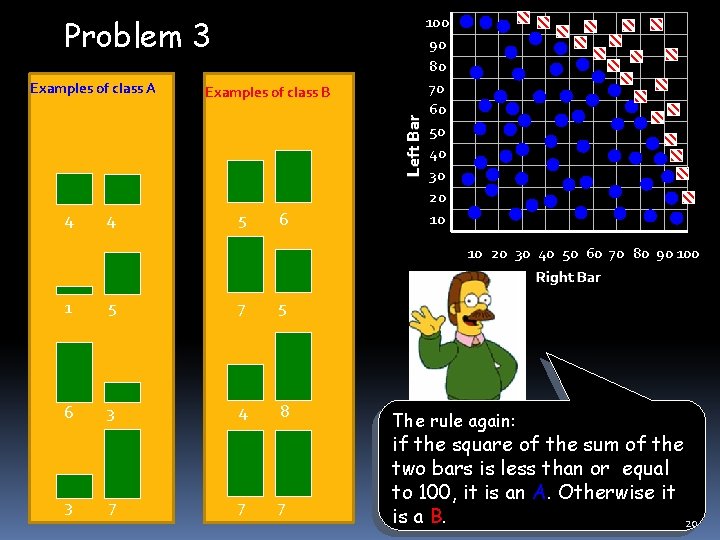 Problem 3

Examples of class A

4 4

1 5

6 3

3 7

Examples of class B

5 6

7 5

4 8

7 7

100
90
80
70
60
50
40
30
20
10

Left Bar

10 20 30 40 50 60 70 80 90 100

Right Bar

The rule again:
if the square of the sum of the two bars is less than or equal to 100, it is an A. Otherwise it is a B.

20